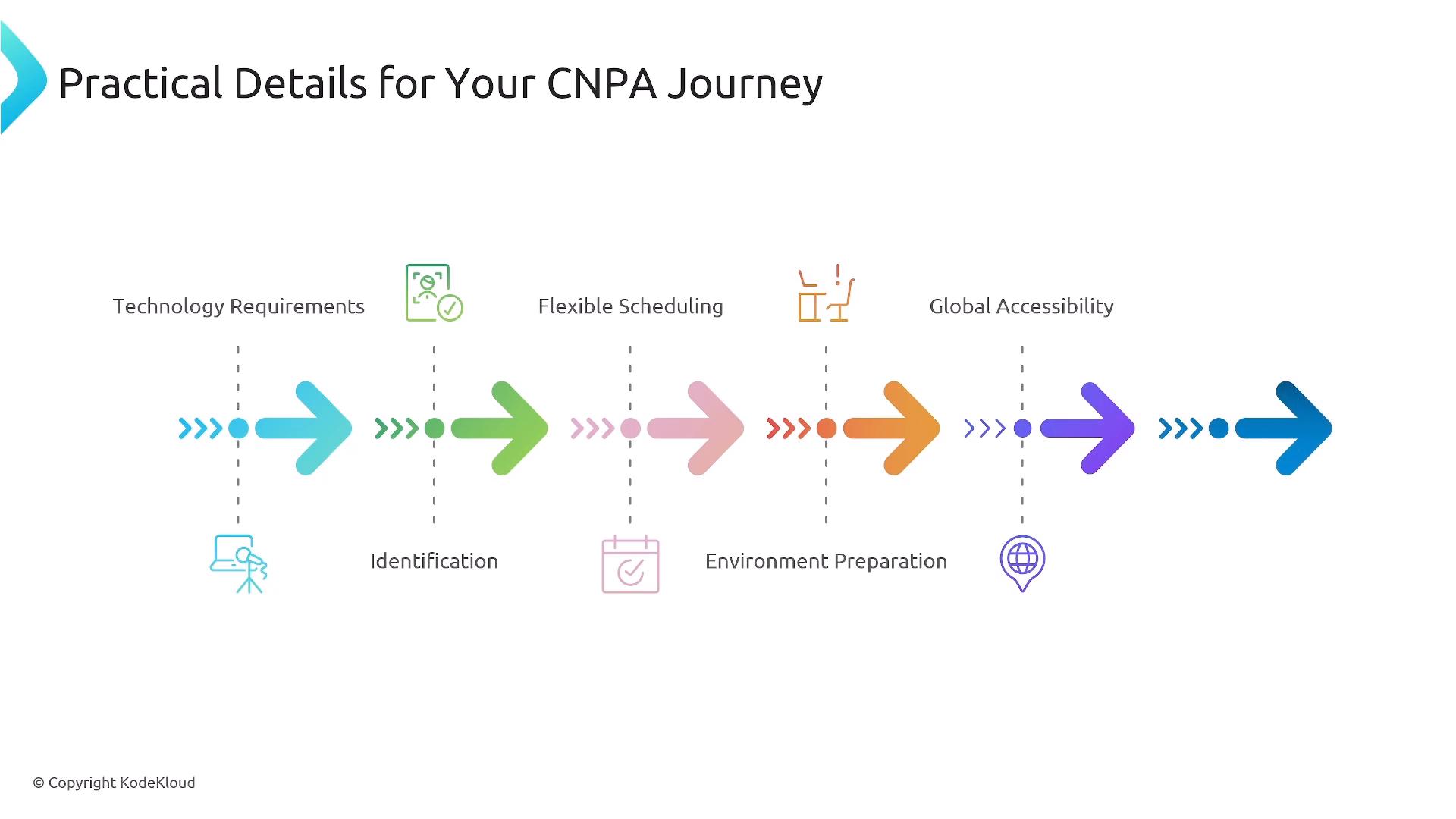 Practical Details for Your CNPA Journey

Technology Requirements

Flexible Scheduling

Global Accessibility

Identification

Environment Preparation

© Copyright KodeKloud